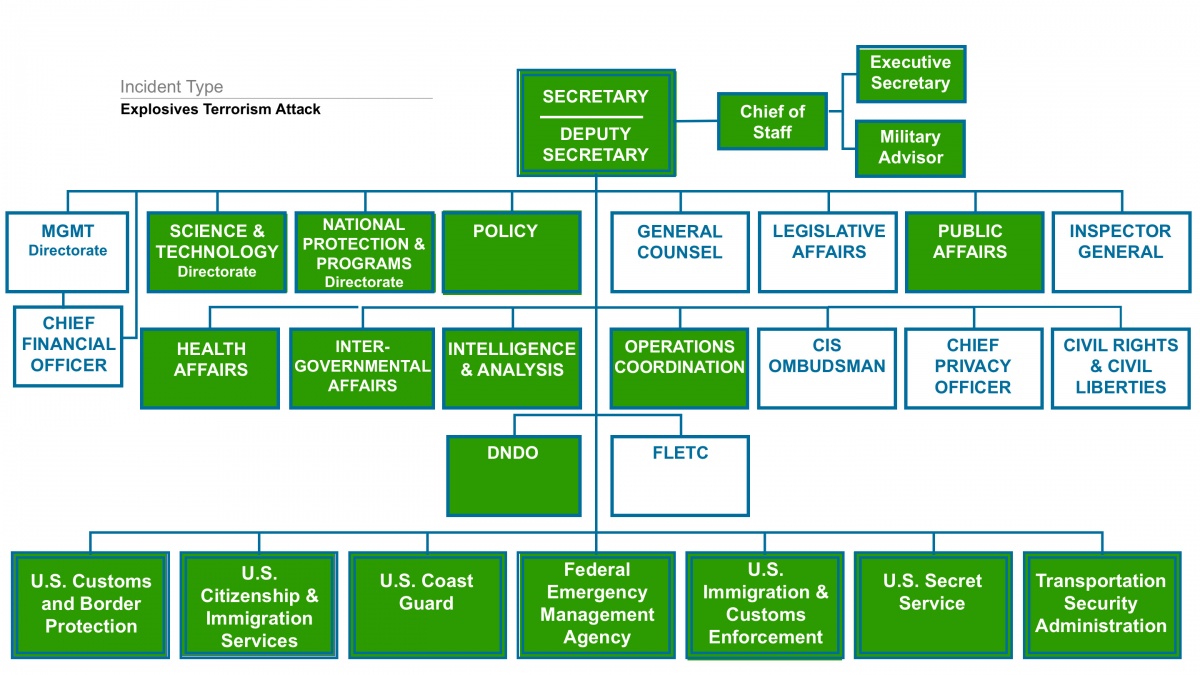 Incident Type
Explosives Terrorism Attack

SECRETARY
DEPUTY SECRETARY

Chief of Staff

Executive Secretary

Military Advisor

MGMT Directorate

SCIENCE & TECHNOLOGY Directorate

NATIONAL PROTECTION & PROGRAMS Directorate

POLICY

GENERAL COUNSEL

LEGISLATIVE AFFAIRS

PUBLIC AFFAIRS

INSPECTOR GENERAL

CHIEF FINANCIAL OFFICER

HEALTH AFFAIRS

INTER-GOVERNMENTAL AFFAIRS

INTELLIGENCE & ANALYSIS

OPERATIONS COORDINATION

CIS OMBUDSMAN

CHIEF PRIVACY OFFICER

CIVIL RIGHTS & CIVIL LIBERTIES

DNDO

FLETC

U.S. Customs and Border Protection

U.S. Citizenship & Immigration Services

U.S. Coast Guard

Federal Emergency Management Agency

U.S. Immigration & Customs Enforcement

U.S. Secret Service

Transportation Security Administration